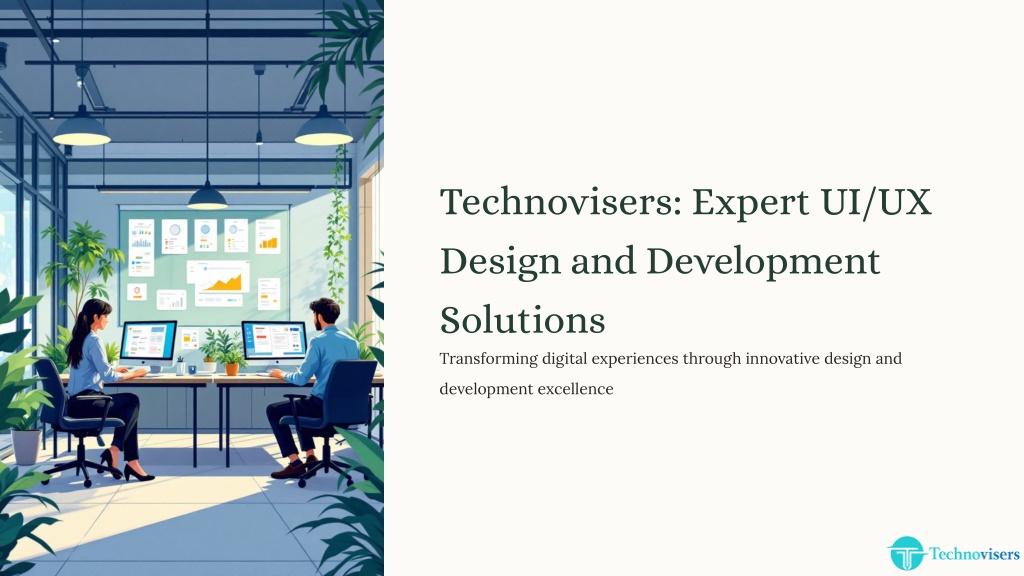 Technovisers: Expert UI/UX Design and Development Solutions

Transforming digital experiences through innovative design and development excellence

Technovisers